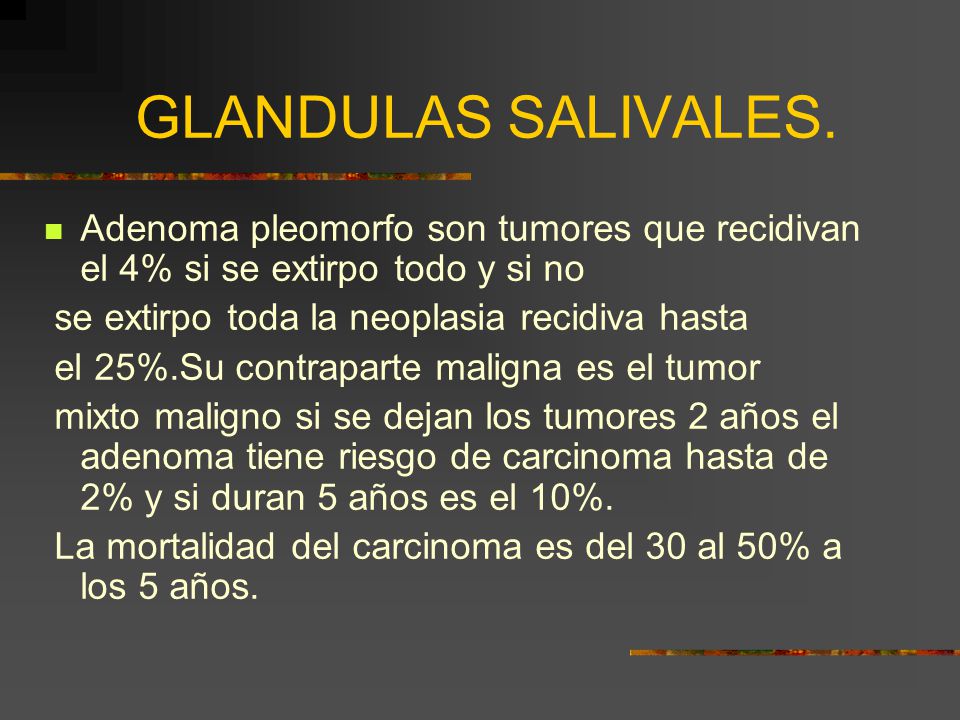 GLANDULAS SALIVALES.

Adenoma pleomorfo son tumores que recidivan el 4% si se extirpo todo y si no

se extirpo toda la neoplasia recidiva hasta

el 25%.Su contraparte maligna es el tumor

mixto maligno si se dejan los tumores 2 años el adenoma tiene riesgo de carcinoma hasta de 2% y si duran 5 años es el 10%.

La mortalidad del carcinoma es del 30 al 50% a los 5 años.